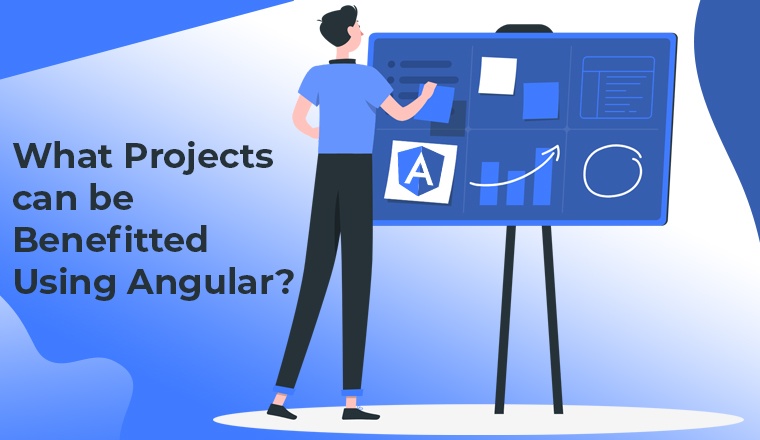 What Projects can be Benefitted Using Angular?

A